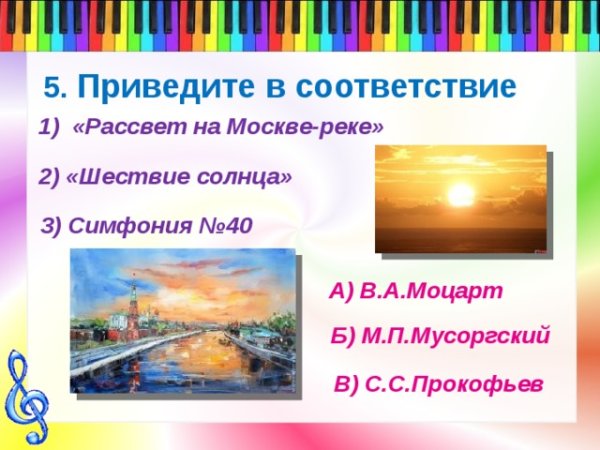 5. Приведите в соответствие

1) «Рассвет на Москве-реке»

2) «Шествие солнца»

3) Симфония №40

А) В.А.Моцарт

Б) М.П.Мусоргский

В) С.С.Прокофьев